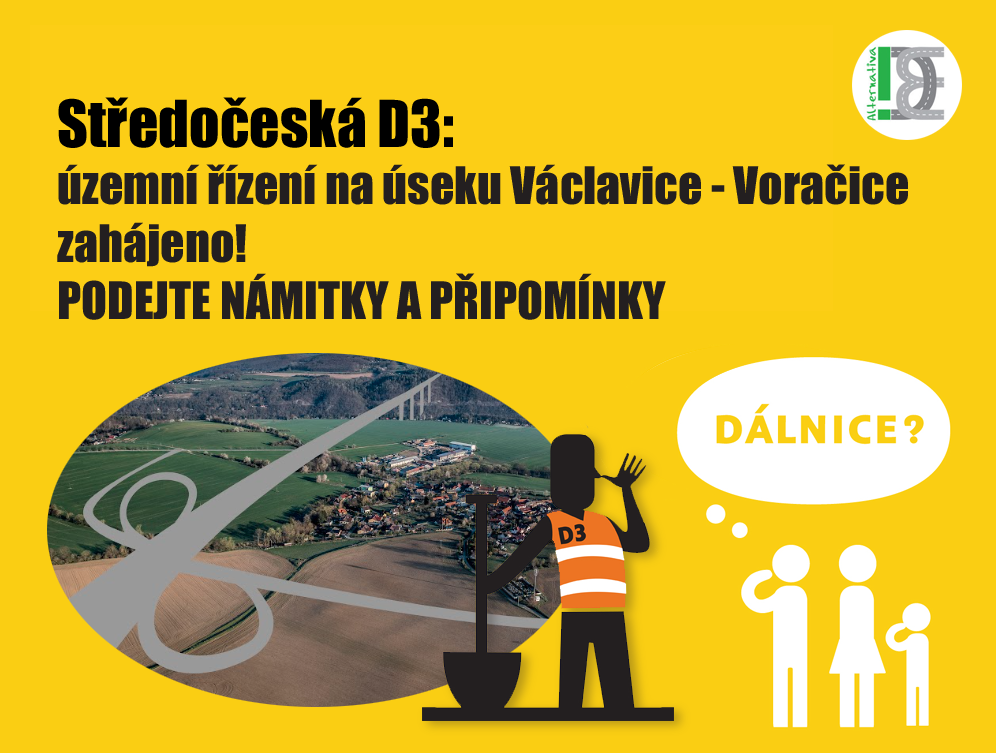 Alternativa

Středočeská D3:
územní řízení na úseku Václavice - Voračice zahájeno!
PODEJTE NÁMITKY A PŘIPOMÍNKY

D3

DÁLNICE?